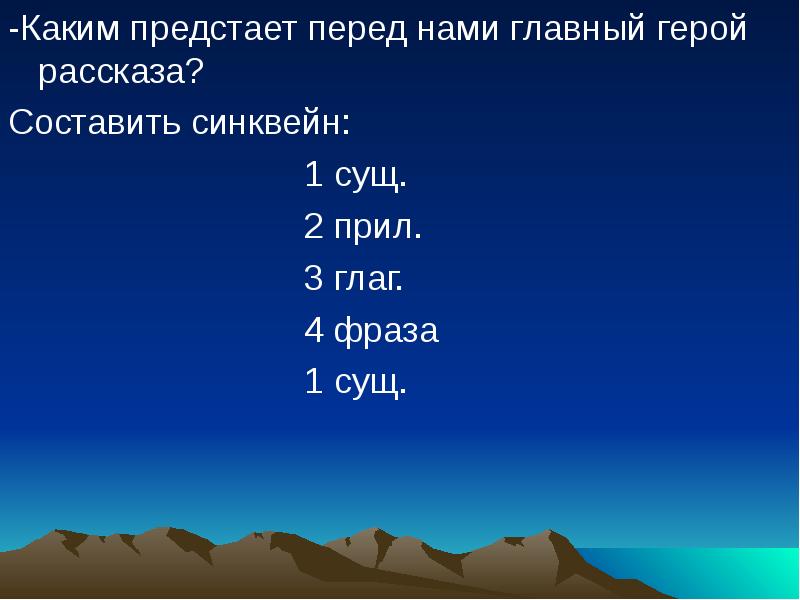 -Каким предстает перед нами главный герой рассказа?

Составить синквейн:

1 сущ.

2 прил.

3 глаг.

4 фраза

1 сущ.